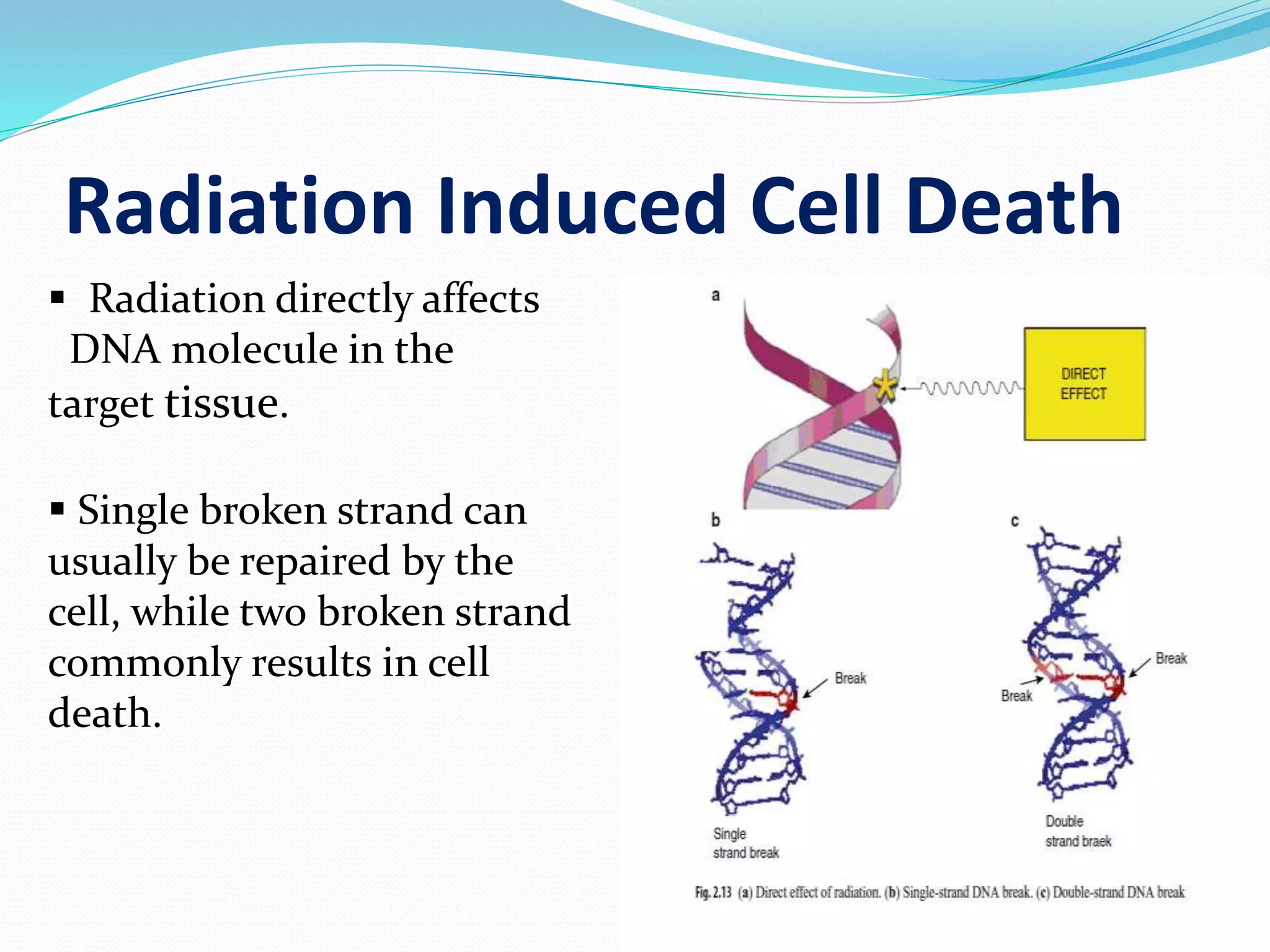 Radiation Induced Cell Death

▪ Radiation directly affects DNA molecule in the target tissue.

▪ Single broken strand can usually be repaired by the cell, while two broken strand commonly results in cell death.

a

DIRECT EFFECT

b

Break

Single strand break

c

Break

Break

Double strand braek

Fig. 2.13 (a) Direct effect of radiation. (b) Single-strand DNA break. (c) Double-strand DNA break